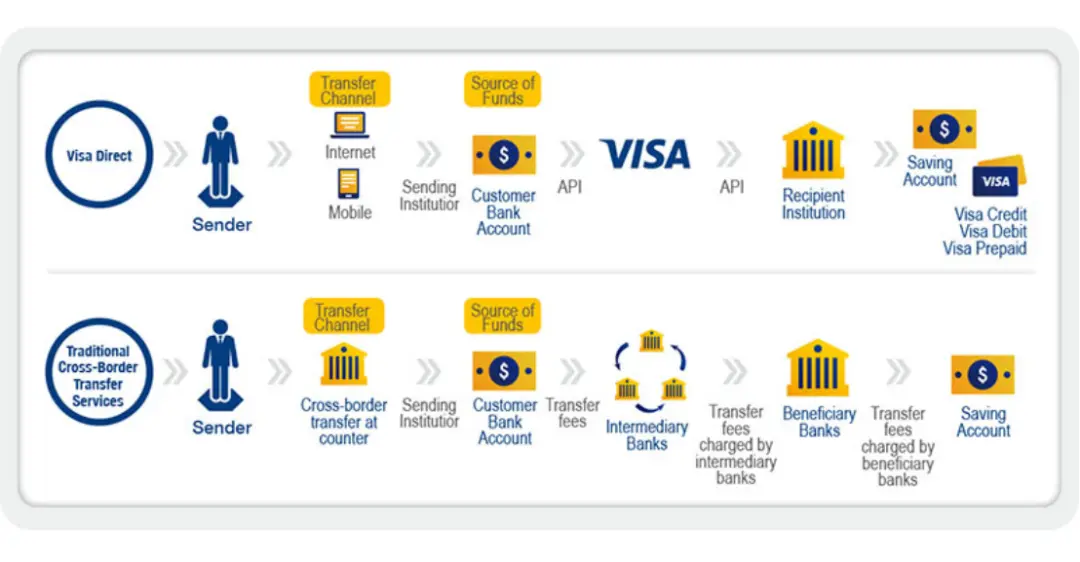 Visa Direct

Sender

Transfer Channel

Internet

Mobile

Sending Institution

Source of Funds

Customer Bank Account

API

VISA

API

Recipient Institution

Saving Account

VISA

Visa Credit
Visa Debit
Visa Prepaid

Traditional Cross-Border Transfer Services

Sender

Transfer Channel

Cross-border transfer at counter

Sending Institution

Source of Funds

Customer Bank Account

Transfer fees

Intermediary Banks

Transfer fees charged by intermediary banks

Beneficiary Banks

Transfer fees charged by beneficiary banks

Saving Account